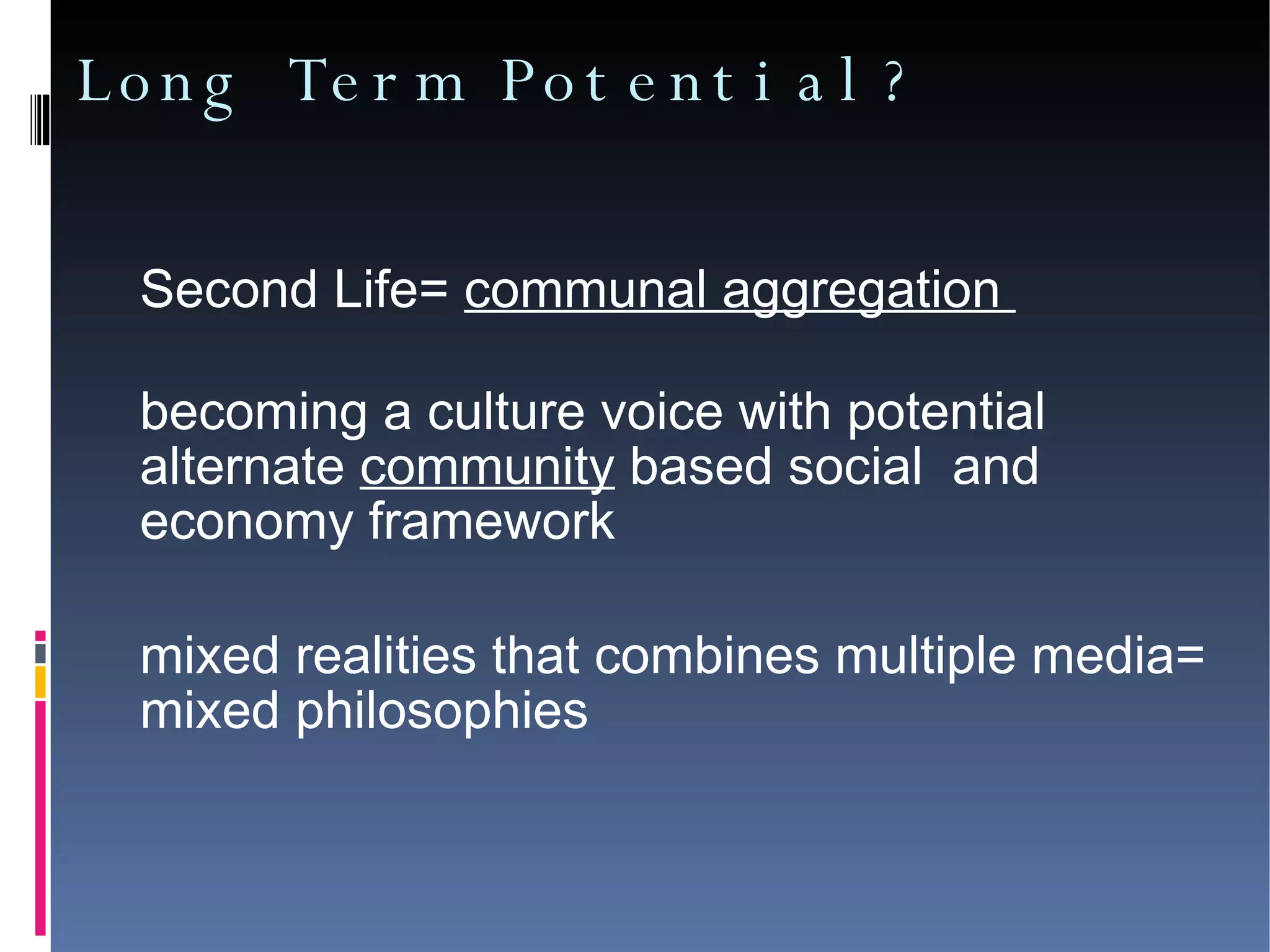 Long Term Potential?

Second Life= communal aggregation

becoming a culture voice with potential alternate community based social and economy framework

mixed realities that combines multiple media= mixed philosophies